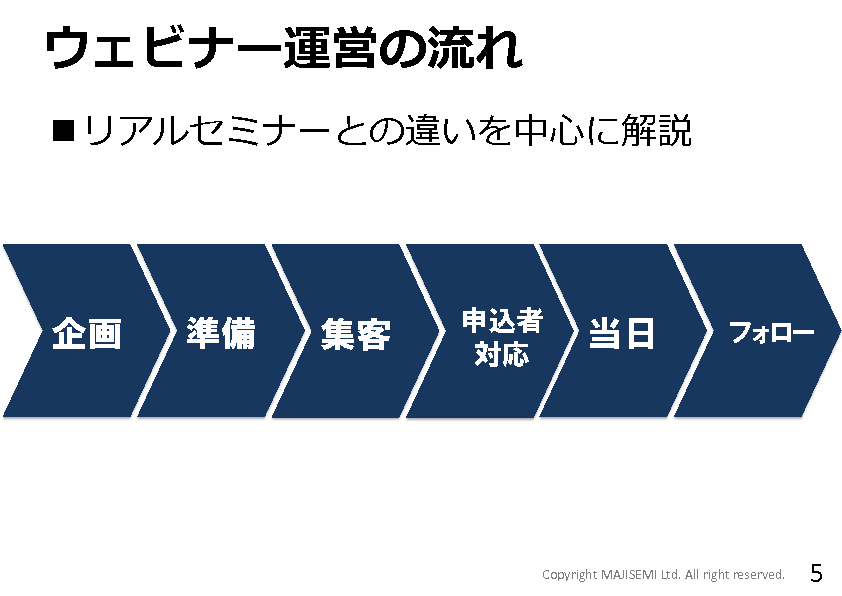 ウェビナー運営の流れ

■リアルセミナーとの違いを中心に解説

企画

準備

集客

申込者対応

当日

フォロー

Copyright MAJISEMI Ltd. All right reserved.

5